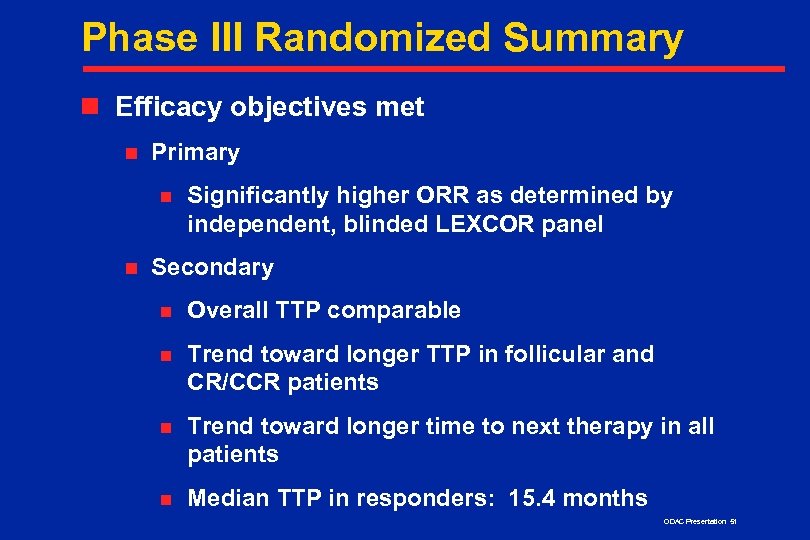 Phase III Randomized Summary

Efficacy objectives met

Primary

Significantly higher ORR as determined by independent, blinded LEXCOR panel

Secondary

Overall TTP comparable

Trend toward longer TTP in follicular and CR/CCR patients

Trend toward longer time to next therapy in all patients

Median TTP in responders: 15.4 months

ODAC Presentation 51